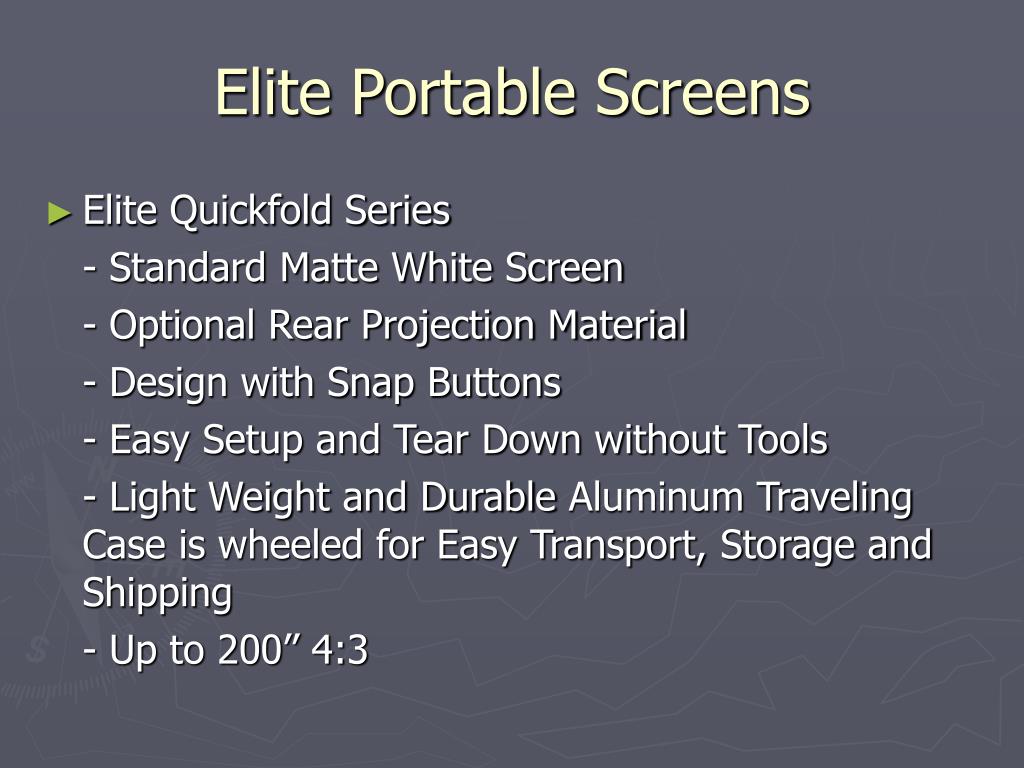 Elite Portable Screens

► Elite Quickfold Series

- Standard Matte White Screen

- Optional Rear Projection Material

- Design with Snap Buttons

- Easy Setup and Tear Down without Tools

- Light Weight and Durable Aluminum Traveling Case is wheeled for Easy Transport, Storage and Shipping

- Up to 200” 4:3